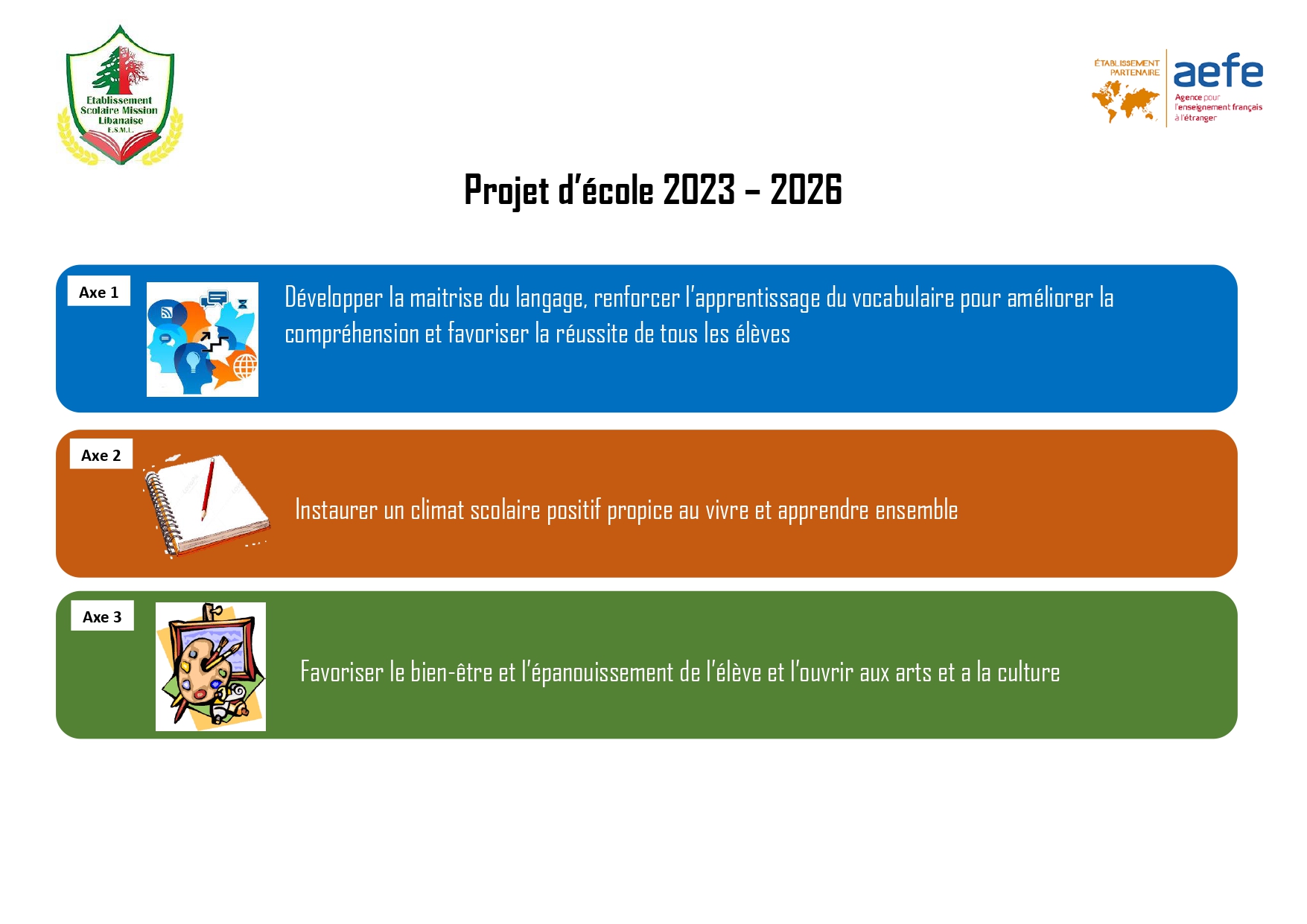 Etablissement Scolaire Mission Libanaise
E.S.M.L.

ÉTABLISSEMENT PARTENAIRE
aefe
Agence pour l'enseignement français à l'étranger

Projet d'école 2023 – 2026

Axe 1

Développer la maitrise du langage, renforcer l'apprentissage du vocabulaire pour améliorer la compréhension et favoriser la réussite de tous les élèves

Axe 2

Instaurer un climat scolaire positif propice au vivre et apprendre ensemble

Axe 3

Favoriser le bien-être et l'épanouissement de l'élève et l'ouvrir aux arts et a la culture